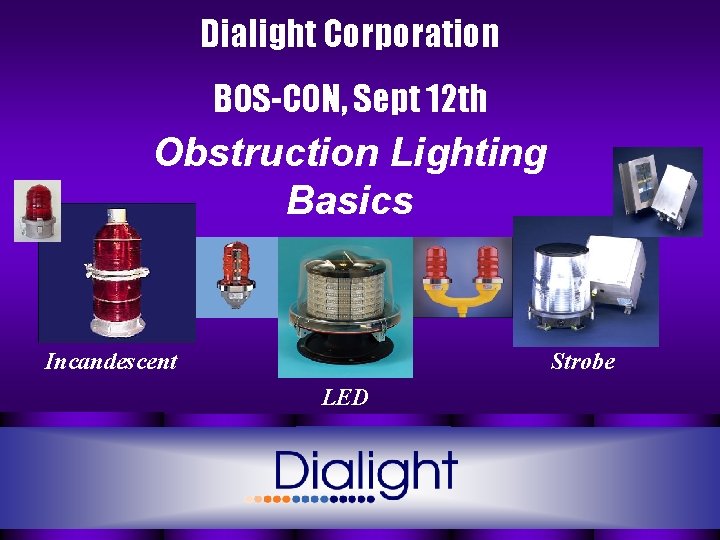 Dialight Corporation

BOS-CON, Sept 12th

Obstruction Lighting Basics

Incandescent

LED

Strobe

Dialight